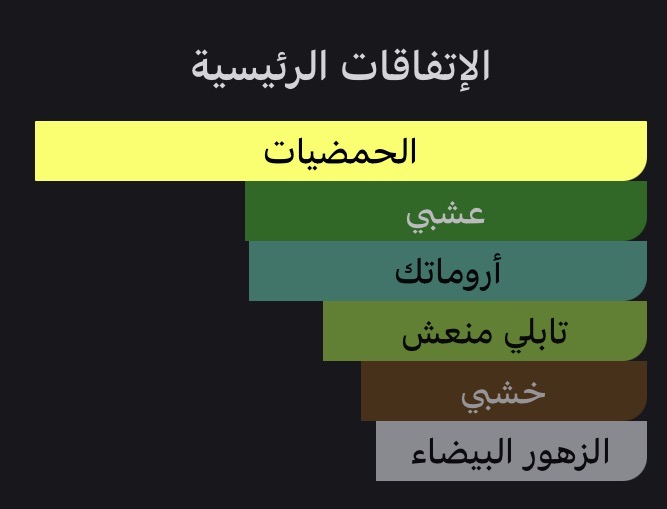 الإتفاقات الرئيسية

الحمضيات

عشبي

أروماتك

تابلي منعش

خشبي

الزهور البيضاء